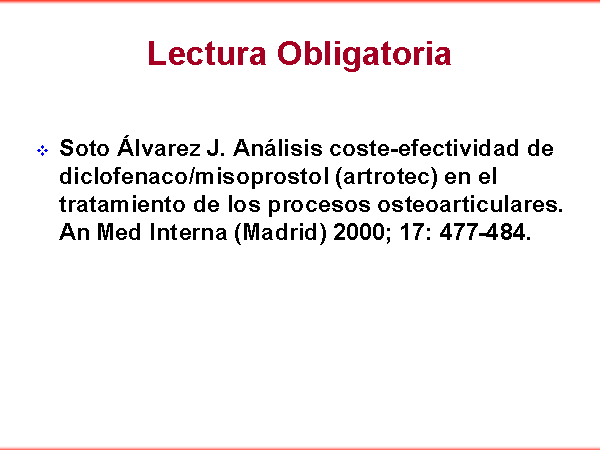 Lectura Obligatoria

Soto Álvarez J. Análisis coste-efectividad de diclofenaco/misoprostol (artrotec) en el tratamiento de los procesos osteoarticulares. An Med Interna (Madrid) 2000; 17: 477-484.